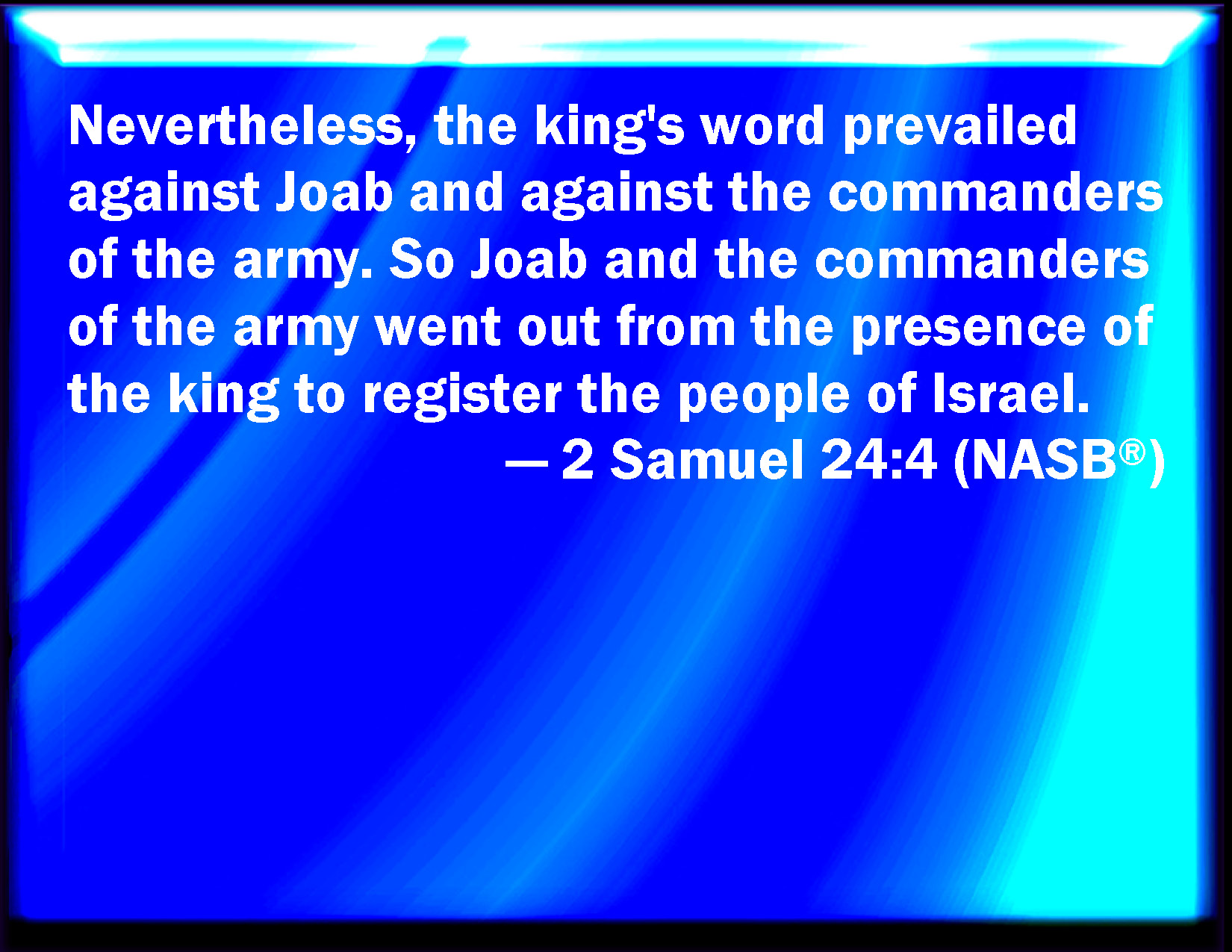 Nevertheless, the king's word prevailed against Joab and against the commanders of the army. So Joab and the commanders of the army went out from the presence of the king to register the people of Israel.

— 2 Samuel 24:4 (NASB®)